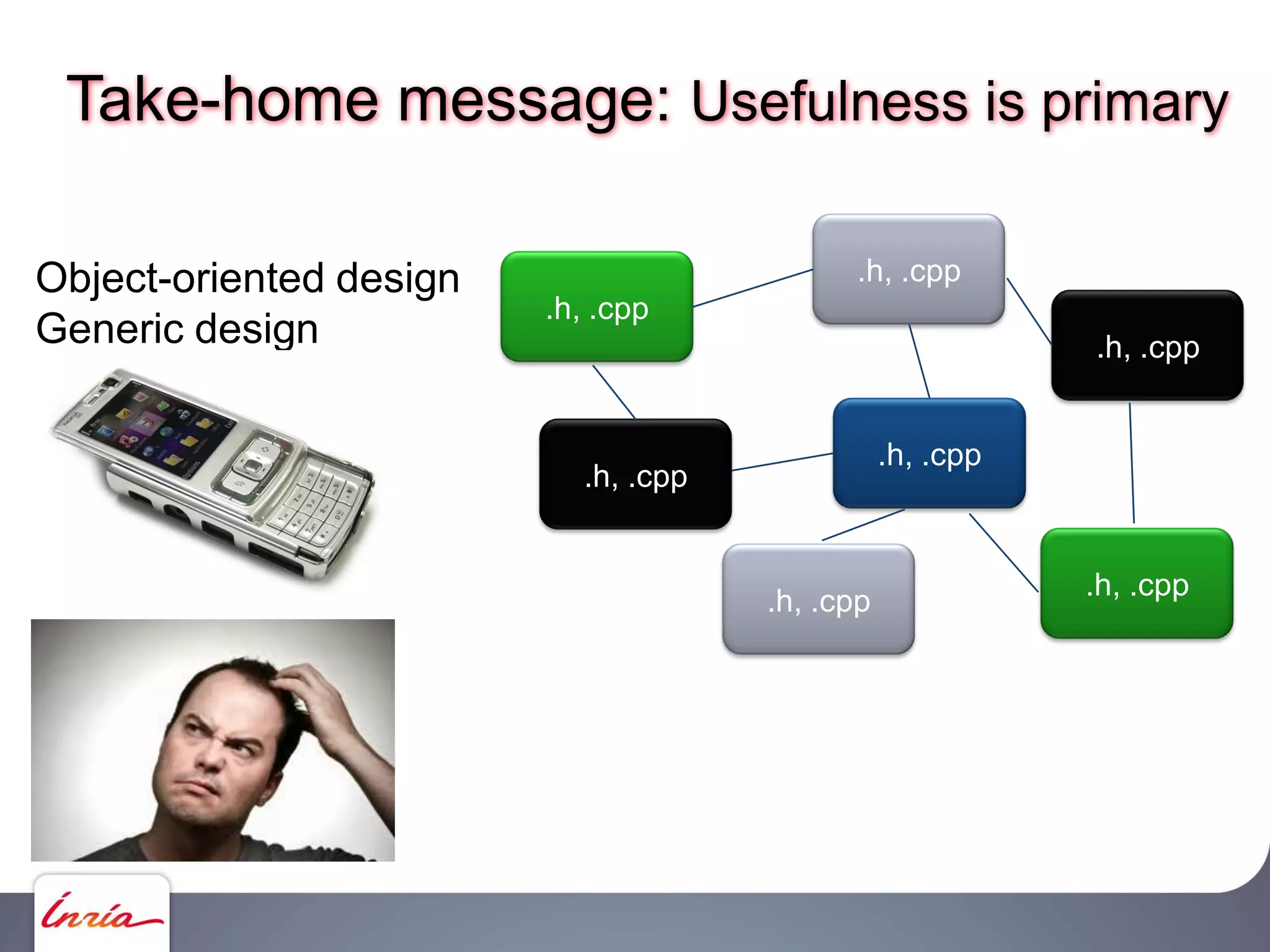 Take-home message: Usefulness is primary

Object-oriented design
Generic design

.h, .cpp

.h, .cpp

.h, .cpp

.h, .cpp

.h, .cpp

.h, .cpp

.h, .cpp

Inria